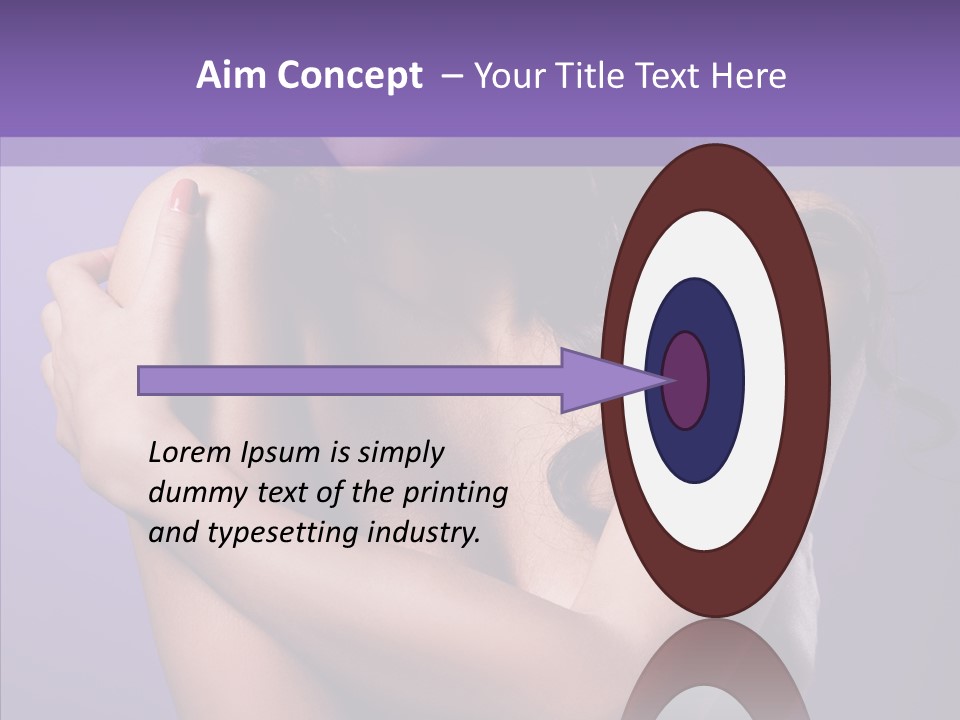 Aim Concept – Your Title Text Here

Lorem Ipsum is simply dummy text of the printing and typesetting industry.